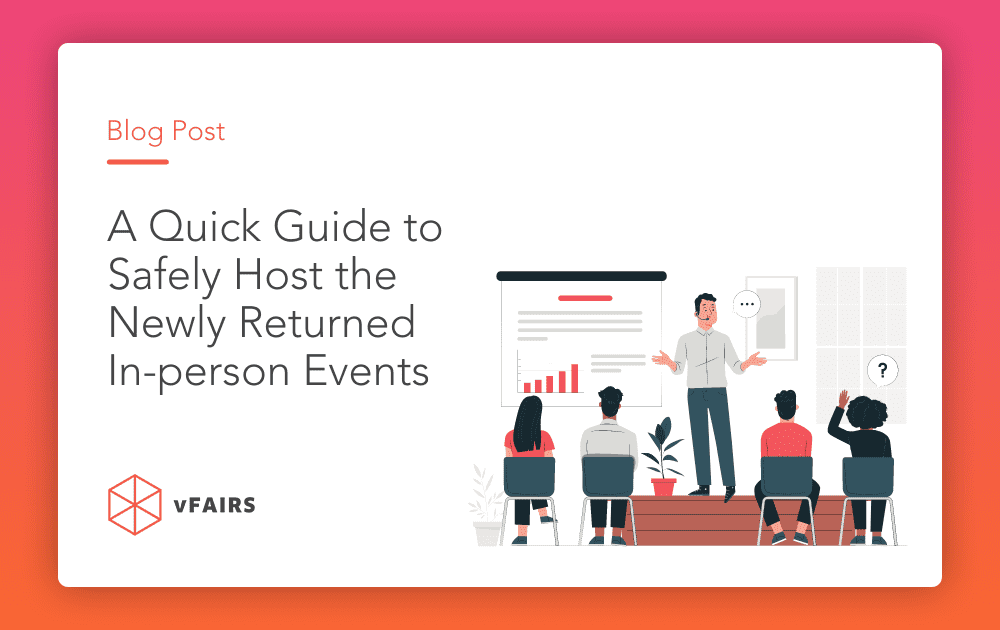 Blog Post

A Quick Guide to Safely Host the Newly Returned In-person Events

vFAIRS

...

?